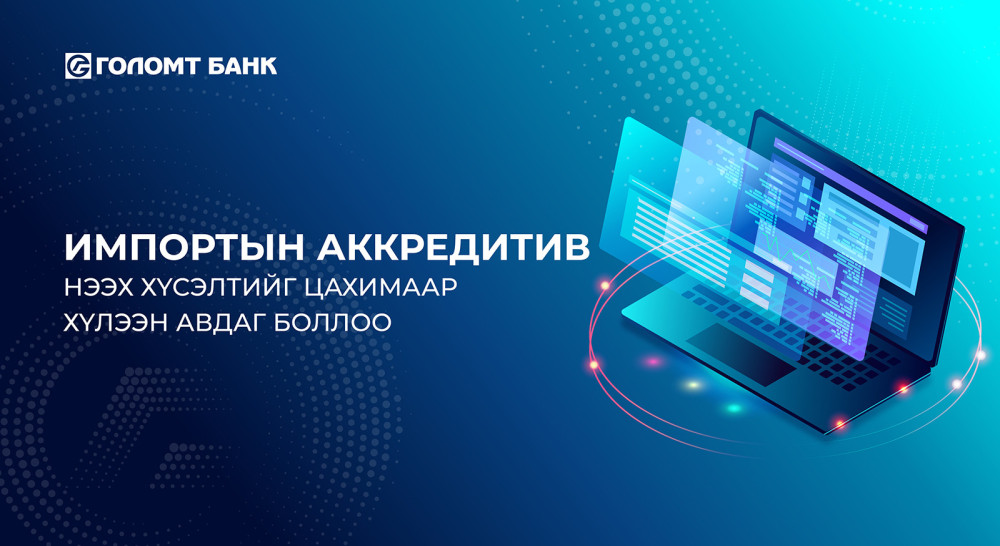 ГОЛОМТ БАНК

ИМПОРТЫН АККРЕДИТИВ
НЭЭХ ХҮСЭЛТИЙГ ЦАХИМААР ХҮЛЭЭН АВДАГ БОЛЛОО